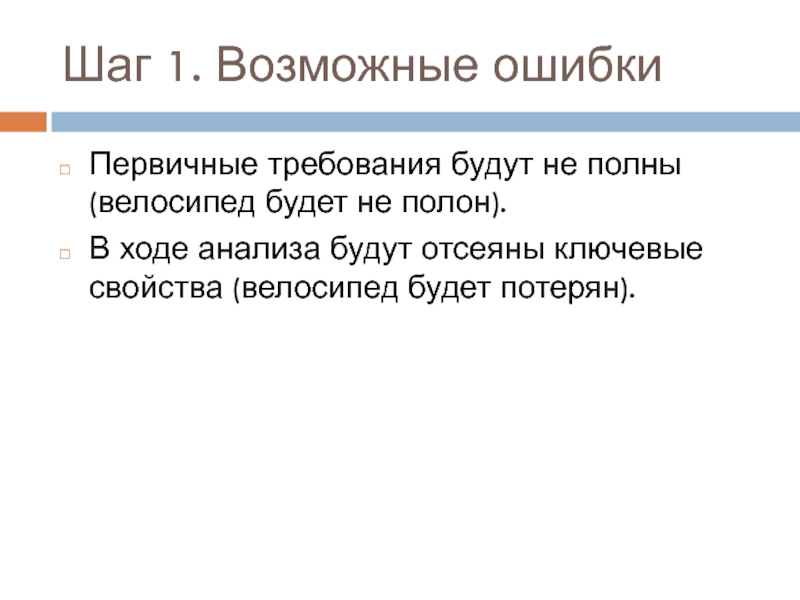 Шаг 1. Возможные ошибки

Первичные требования будут не полны (велосипед будет не полон).

В ходе анализа будут отсеяны ключевые свойства (велосипед будет потерян).